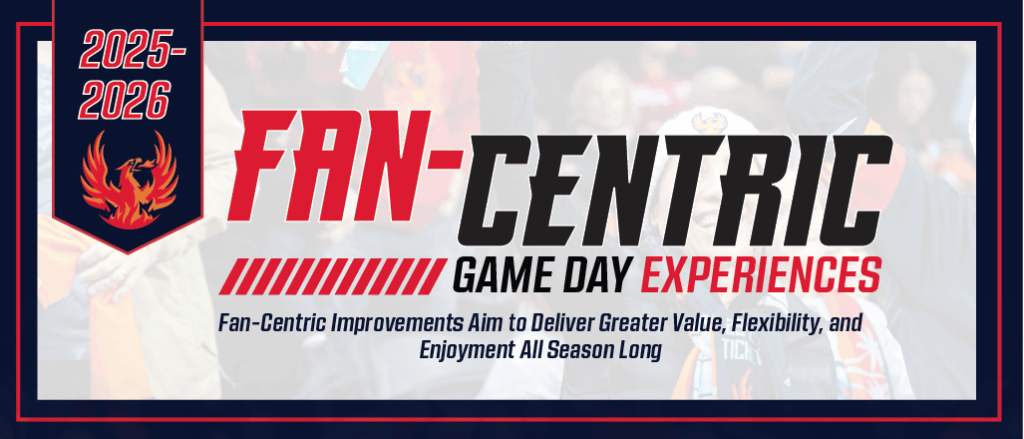 2025-2026

FAN-CENTRIC

GAME DAY EXPERIENCES

Fan-Centric Improvements Aim to Deliver Greater Value, Flexibility, and Enjoyment All Season Long